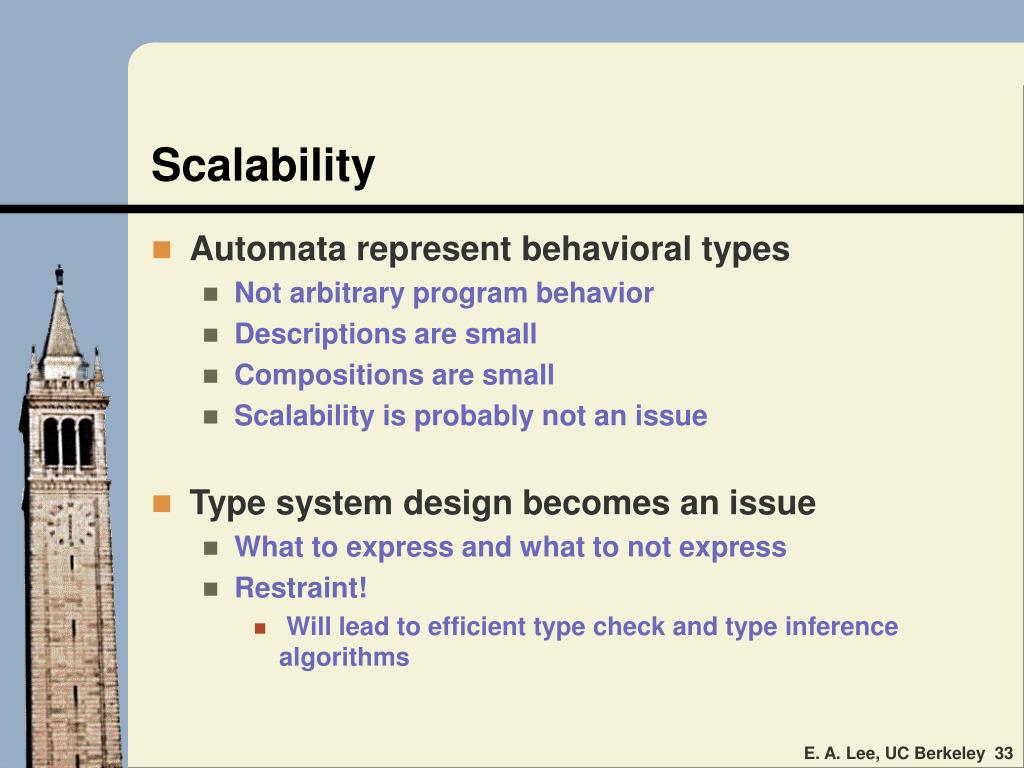 Scalability

Automata represent behavioral types
Not arbitrary program behavior
Descriptions are small
Compositions are small
Scalability is probably not an issue

Type system design becomes an issue
What to express and what to not express
Restraint!
Will lead to efficient type check and type inference algorithms

E. A. Lee, UC Berkeley 33